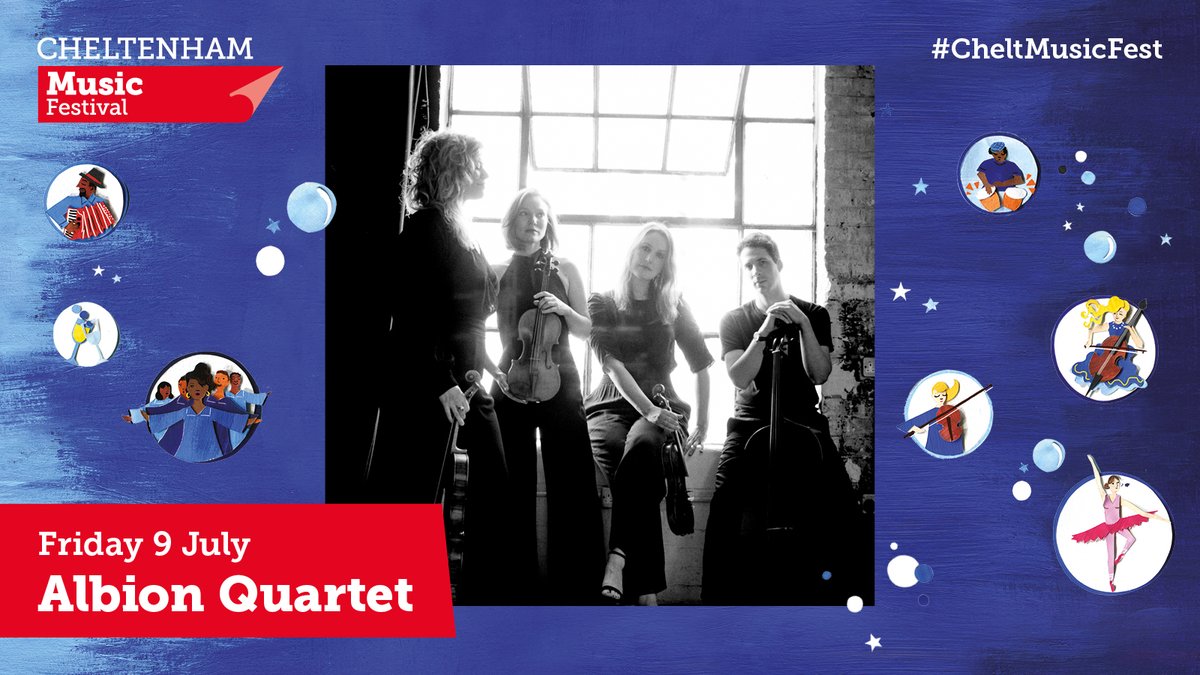 CHELTENHAM
Music
Festival

#CheltMusicFest

Friday 9 July
Albion Quartet